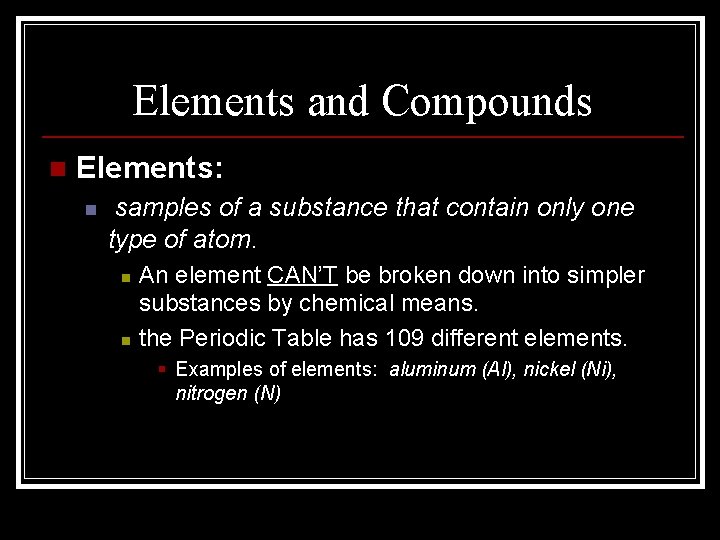 Elements and Compounds

Elements:

samples of a substance that contain only one type of atom.

An element CAN'T be broken down into simpler substances by chemical means.

the Periodic Table has 109 different elements.

Examples of elements: aluminum (Al), nickel (Ni), nitrogen (N)